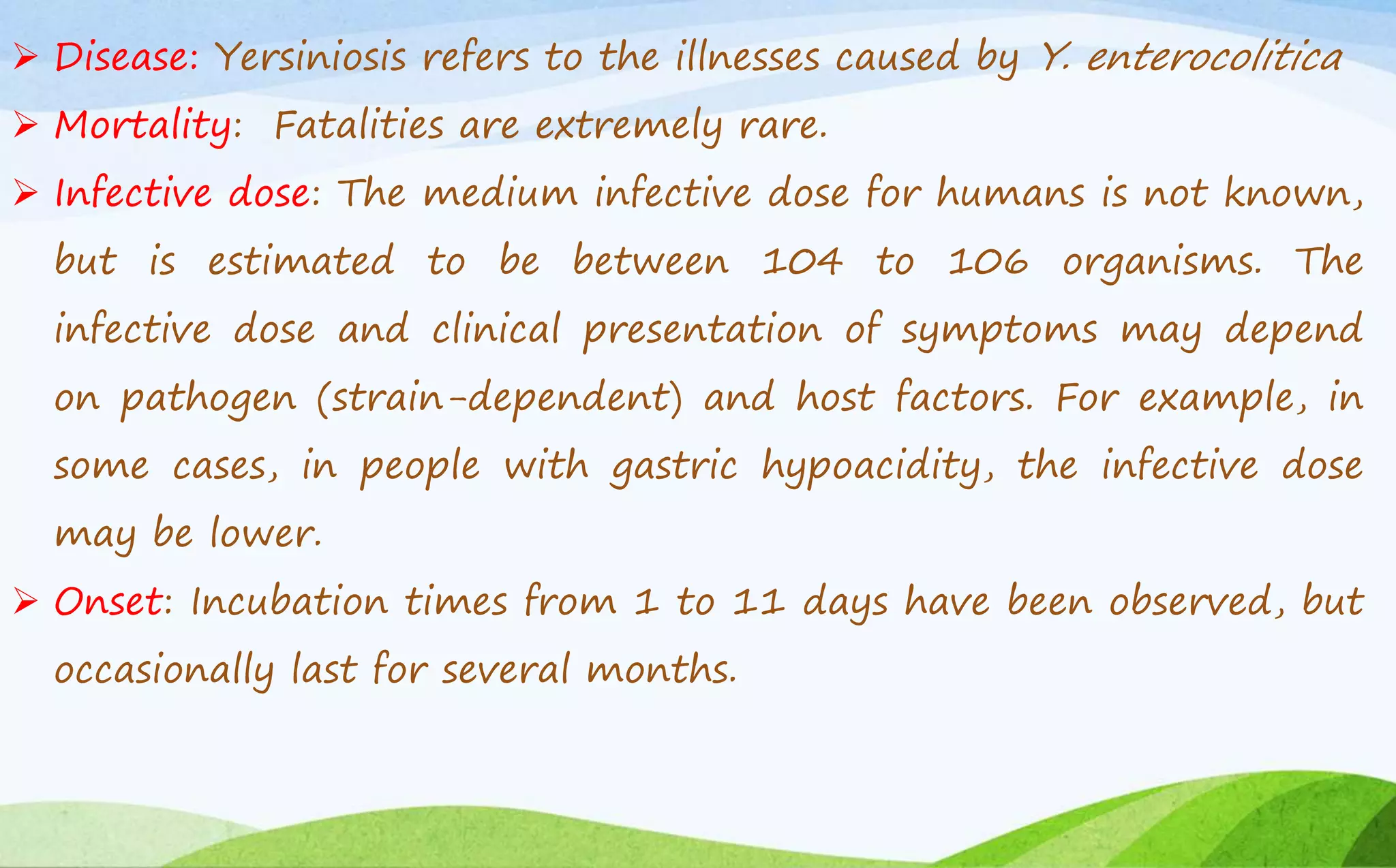 ➢ Disease: Yersiniosis refers to the illnesses caused by Y. enterocolitica

➢ Mortality: Fatalities are extremely rare.

➢ Infective dose: The medium infective dose for humans is not known, but is estimated to be between 104 to 106 organisms. The infective dose and clinical presentation of symptoms may depend on pathogen (strain-dependent) and host factors. For example, in some cases, in people with gastric hypoacidity, the infective dose may be lower.

➢ Onset: Incubation times from 1 to 11 days have been observed, but occasionally last for several months.